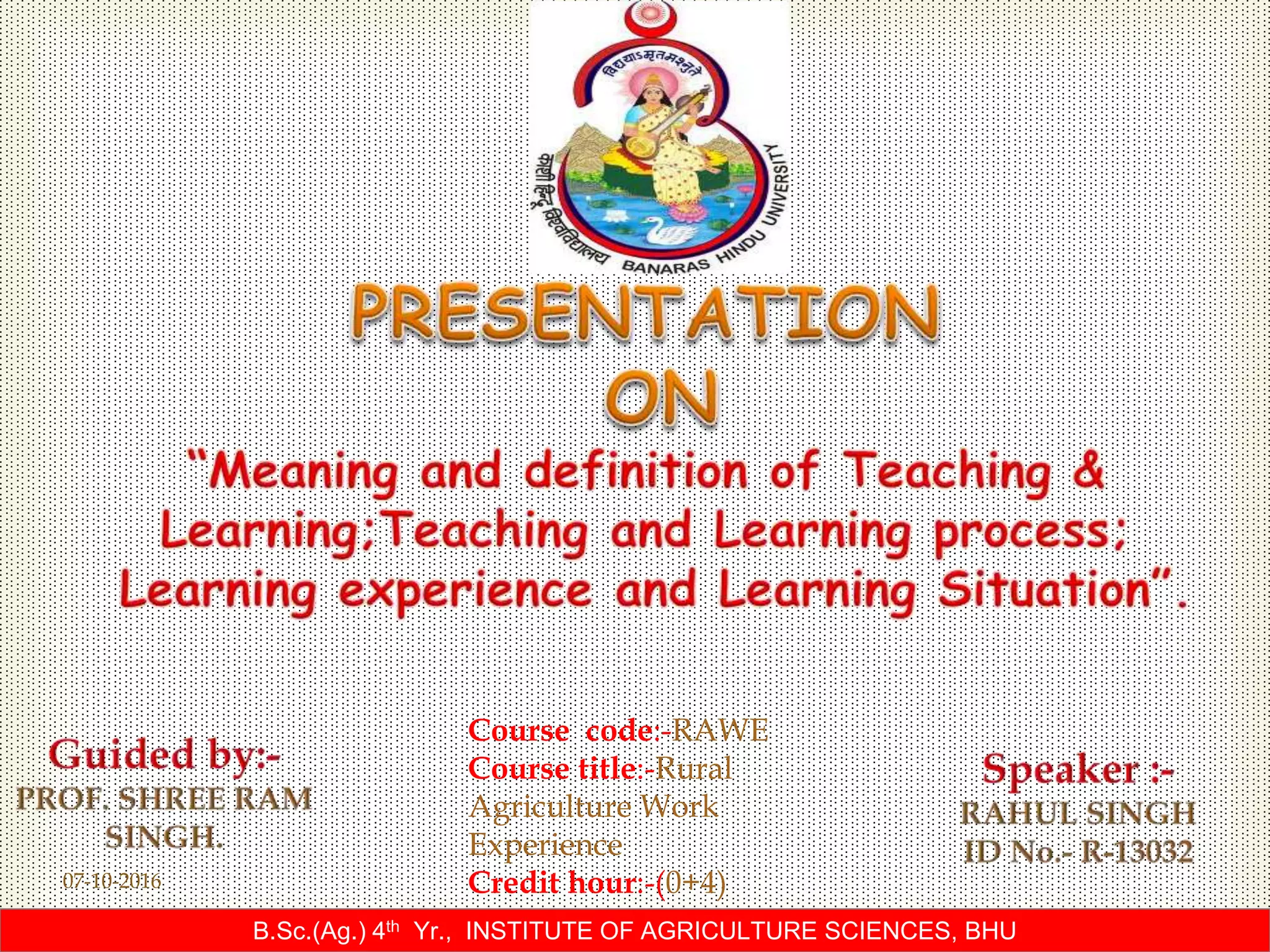 विद्ययाऽमृतमश्नुते

काशी हिन्दू विश्वविद्यालय BANARAS HINDU UNIVERSITY

PRESENTATION ON

"Meaning and definition of Teaching & Learning;Teaching and Learning process; Learning experience and Learning Situation".

Guided by:-
PROF. SHREE RAM SINGH.

07-10-2016

Course code:-RAWE
Course title:-Rural Agriculture Work Experience
Credit hour:-(0+4)

Speaker :-
RAHUL SINGH
ID No.- R-13032

B.Sc.(Ag.) 4$^{th}$ Yr., INSTITUTE OF AGRICULTURE SCIENCES, BHU